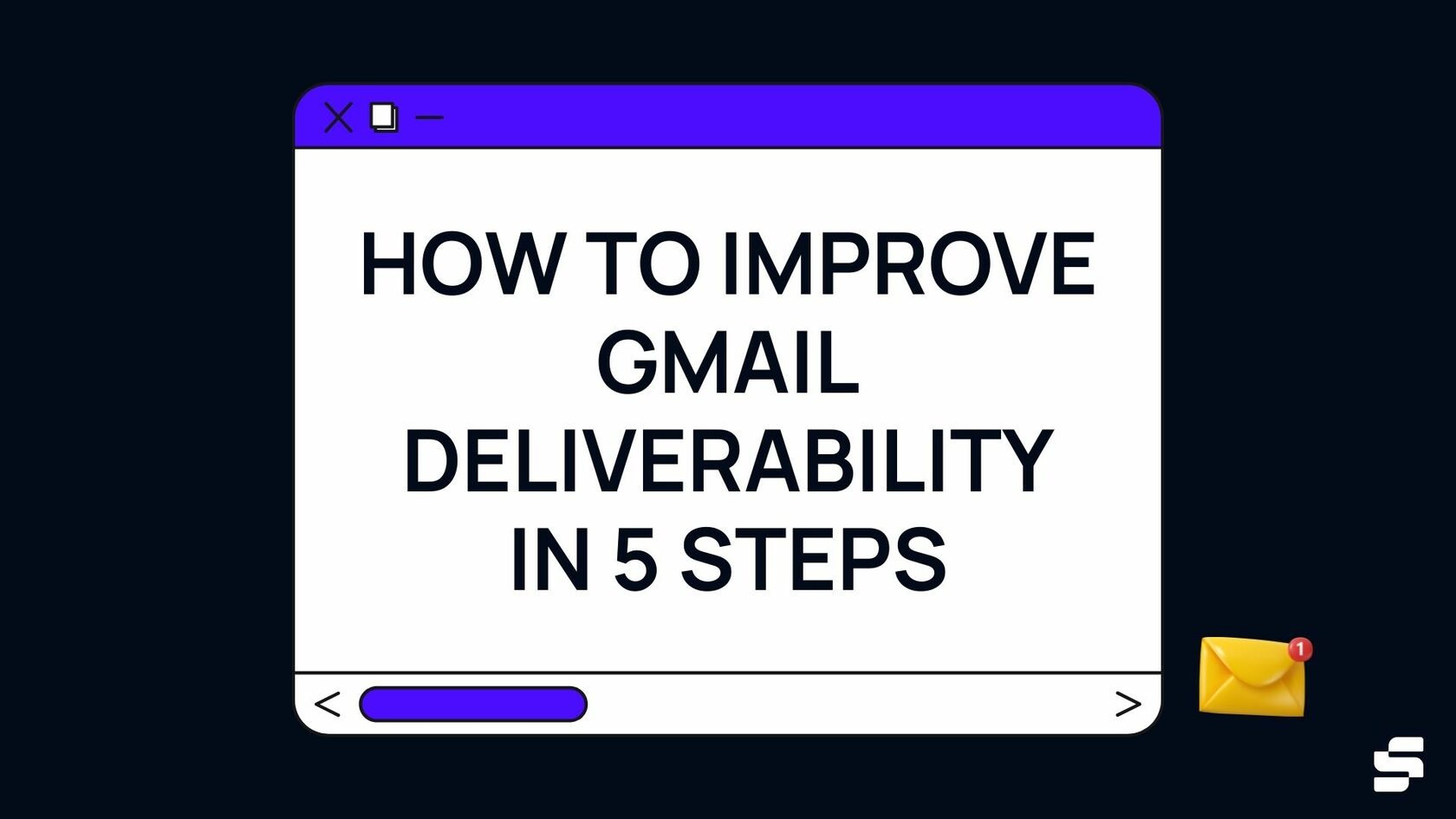 HOW TO IMPROVE GMAIL DELIVERABILITY IN 5 STEPS

1